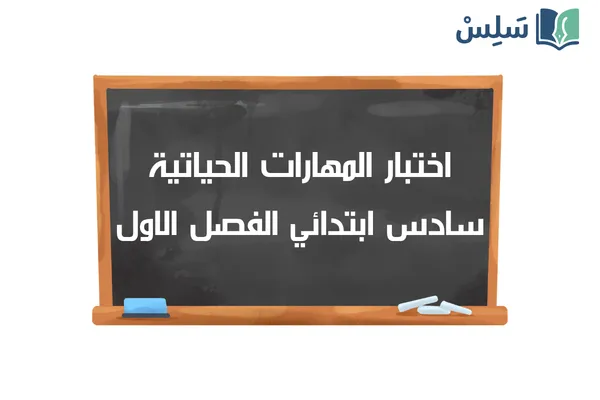 سَلِسْ

اختبار المهارات الحياتية
سادس ابتدائي الفصل الاول